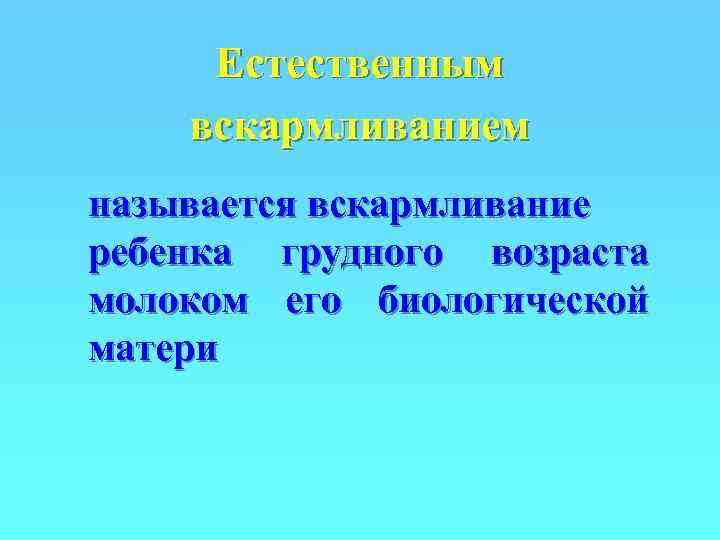 Естественным вскармливанием

называется вскармливание ребенка грудного возраста молоком его биологической матери